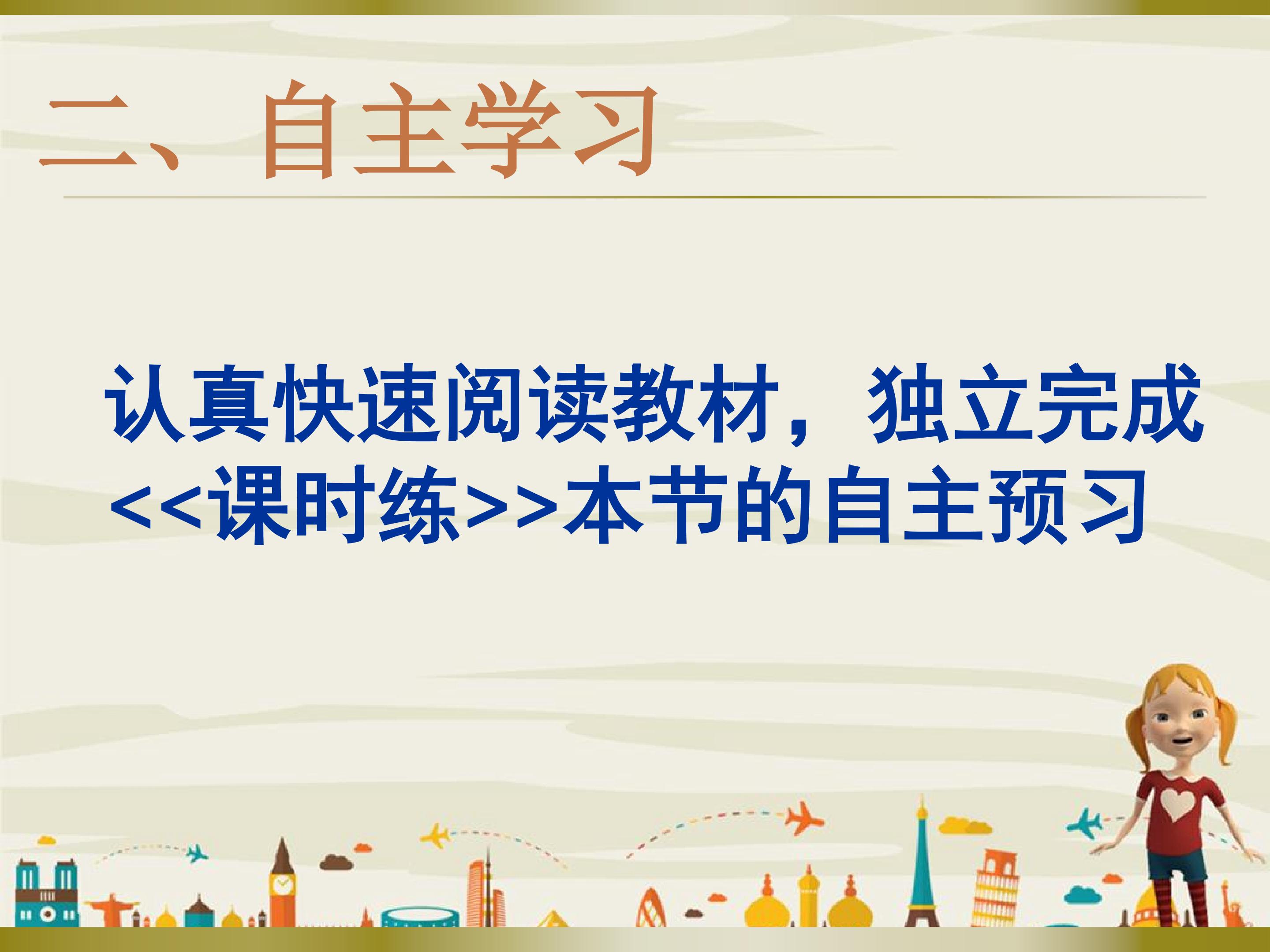 二、自主学习

认真快速阅读教材，独立完成<<课时练>>本节的自主预习